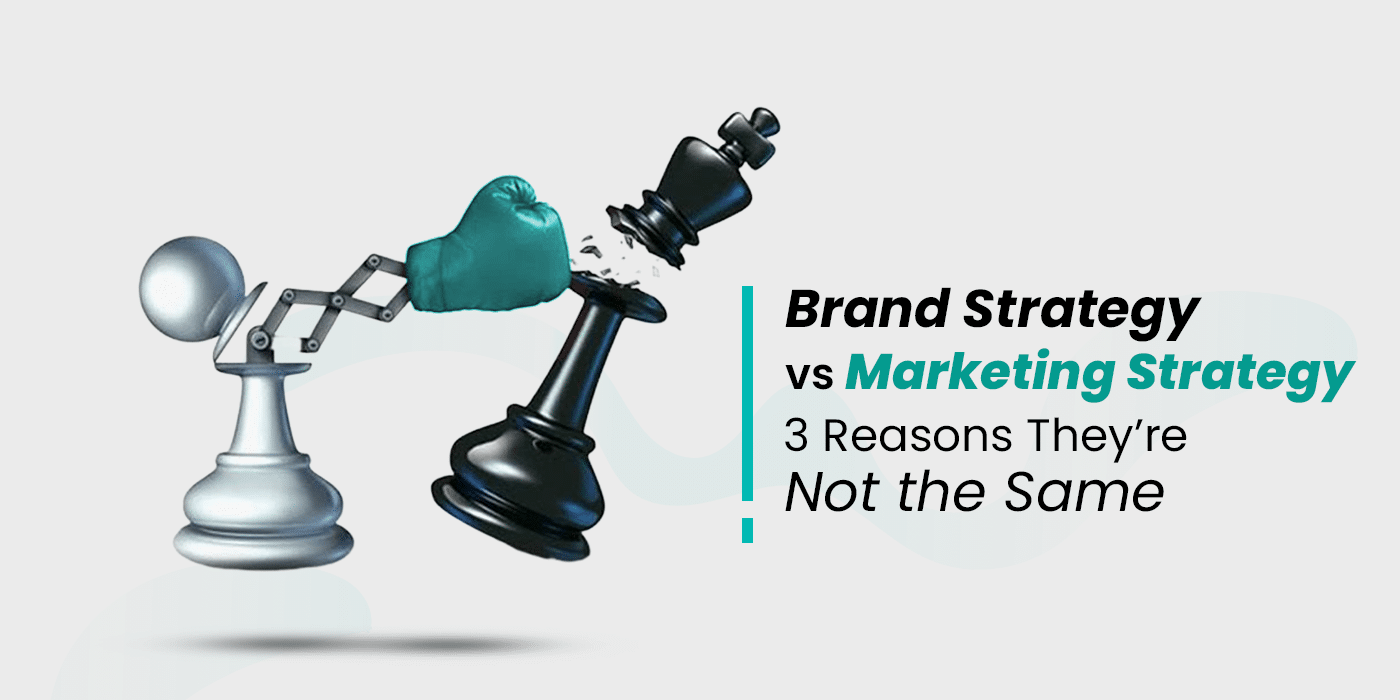 Brand Strategy
vs Marketing Strategy
3 Reasons They're
Not the Same